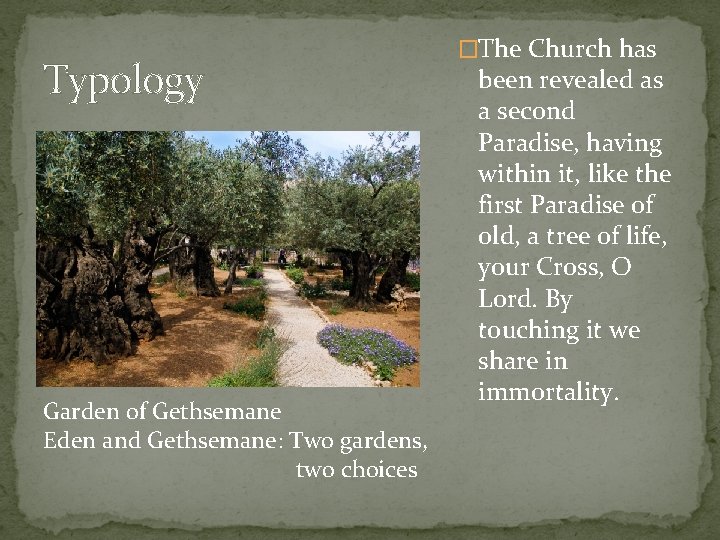 Typology

Garden of Gethsemane
Eden and Gethsemane: Two gardens, two choices

□The Church has been revealed as a second Paradise, having within it, like the first Paradise of old, a tree of life, your Cross, O Lord. By touching it we share in immortality.